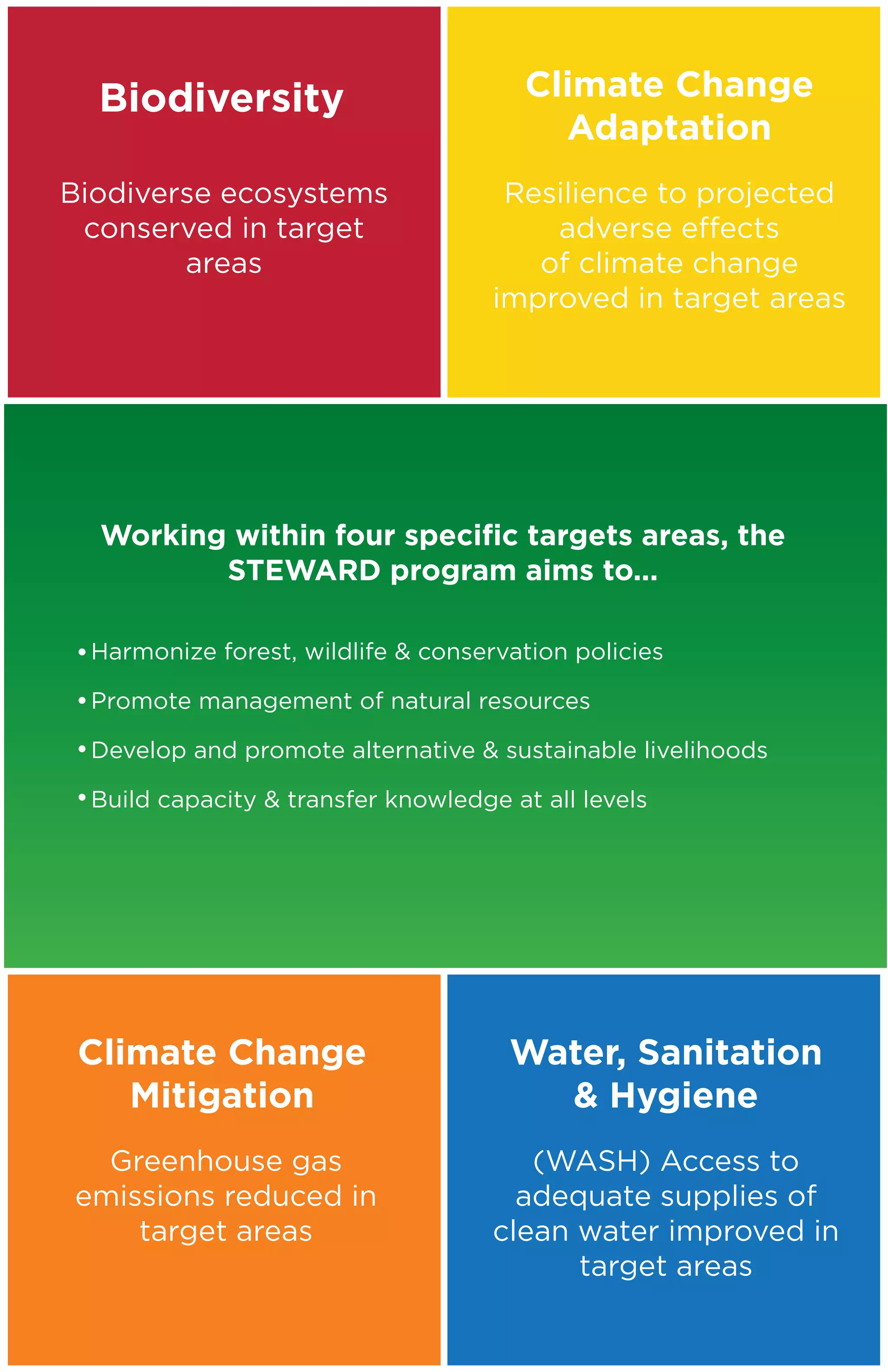 Biodiversity

Biodiverse ecosystems conserved in target areas

Climate Change Adaptation

Resilience to projected adverse effects of climate change improved in target areas

Working within four specific targets areas, the STEWARD program aims to...

• Harmonize forest, wildlife & conservation policies
• Promote management of natural resources
• Develop and promote alternative & sustainable livelihoods
• Build capacity & transfer knowledge at all levels

Climate Change Mitigation

Greenhouse gas emissions reduced in target areas

Water, Sanitation & Hygiene

(WASH) Access to adequate supplies of clean water improved in target areas